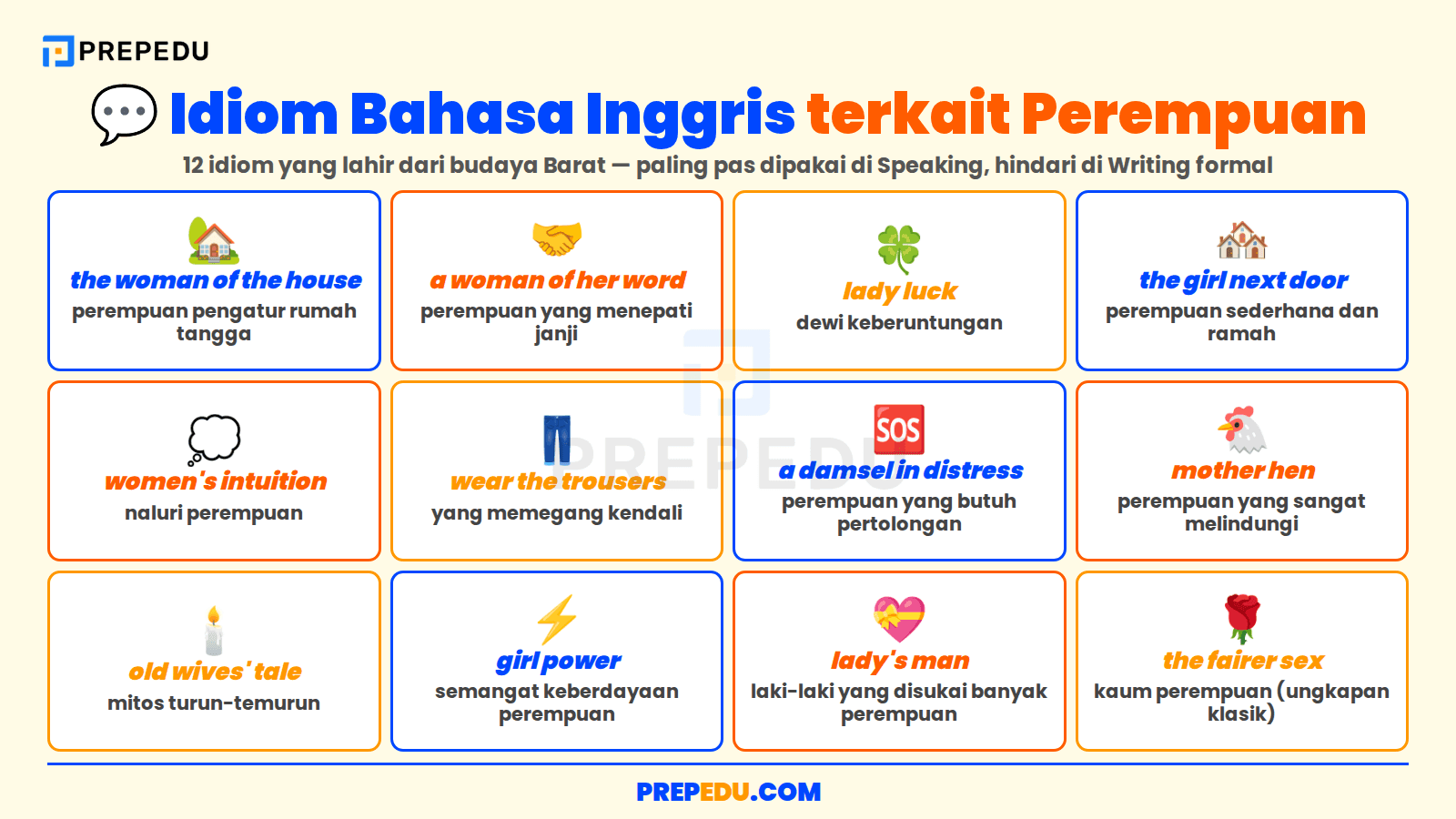 PREPEDU

Idiom Bahasa Inggris terkait Perempuan

12 idiom yang lahir dari budaya Barat — paling pas dipakai di Speaking, hindari di Writing formal

the woman of the house
perempuan pengatur rumah tangga

a woman of her word
perempuan yang menepati janji

lady luck
dewi keberuntungan

the girl next door
perempuan sederhana dan ramah

women's intuition
naluri perempuan

wear the trousers
yang memegang kendali

SOS
a damsel in distress
perempuan yang butuh pertolongan

mother hen
perempuan yang sangat melindungi

old wives' tale
mitos turun-temurun

girl power
semangat keberdayaan perempuan

lady's man
laki-laki yang disukai banyak perempuan

the fairer sex
kaum perempuan (ungkapan klasik)

PREPEDU

PREPEDU.COM